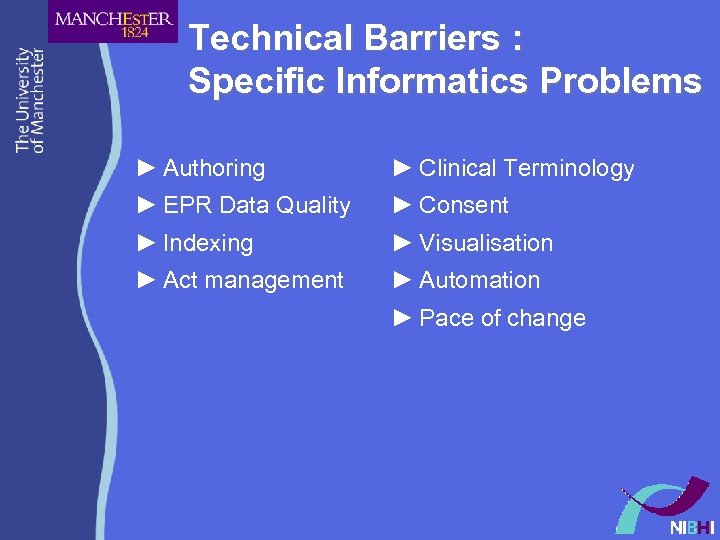 MANCHESTER
1824

The University of Manchester

Technical Barriers :
Specific Informatics Problems

► Authoring
► EPR Data Quality
► Indexing
► Act management

► Clinical Terminology
► Consent
► Visualisation
► Automation
► Pace of change

NIBHI